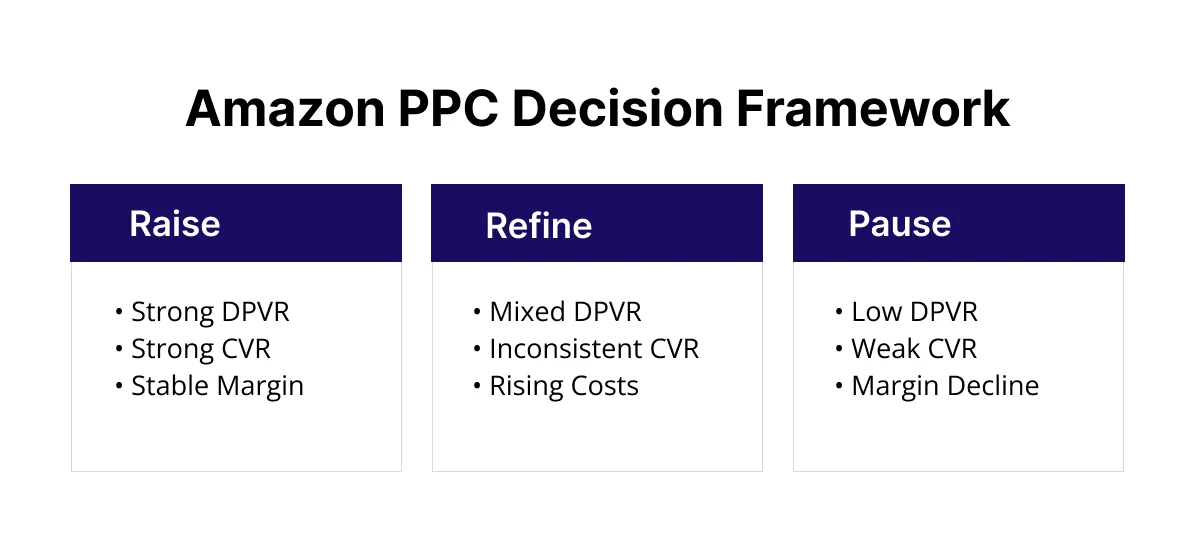 Amazon PPC Decision Framework

Raise

• Strong DPVR
• Strong CVR
• Stable Margin

Refine

• Mixed DPVR
• Inconsistent CVR
• Rising Costs

Pause

• Low DPVR
• Weak CVR
• Margin Decline